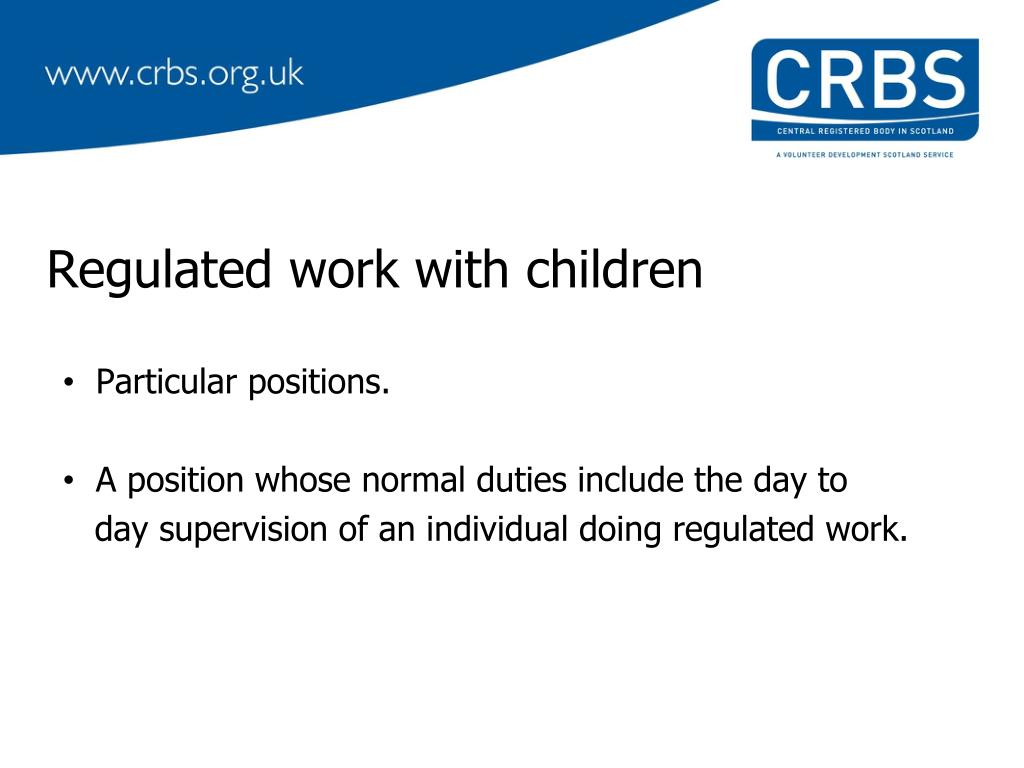 www.crbs.org.uk

CRBS
CENTRAL REGISTERED BODY IN SCOTLAND
A VOLUNTEER DEVELOPMENT SCOTLAND SERVICE

Regulated work with children

• Particular positions.

• A position whose normal duties include the day to day supervision of an individual doing regulated work.